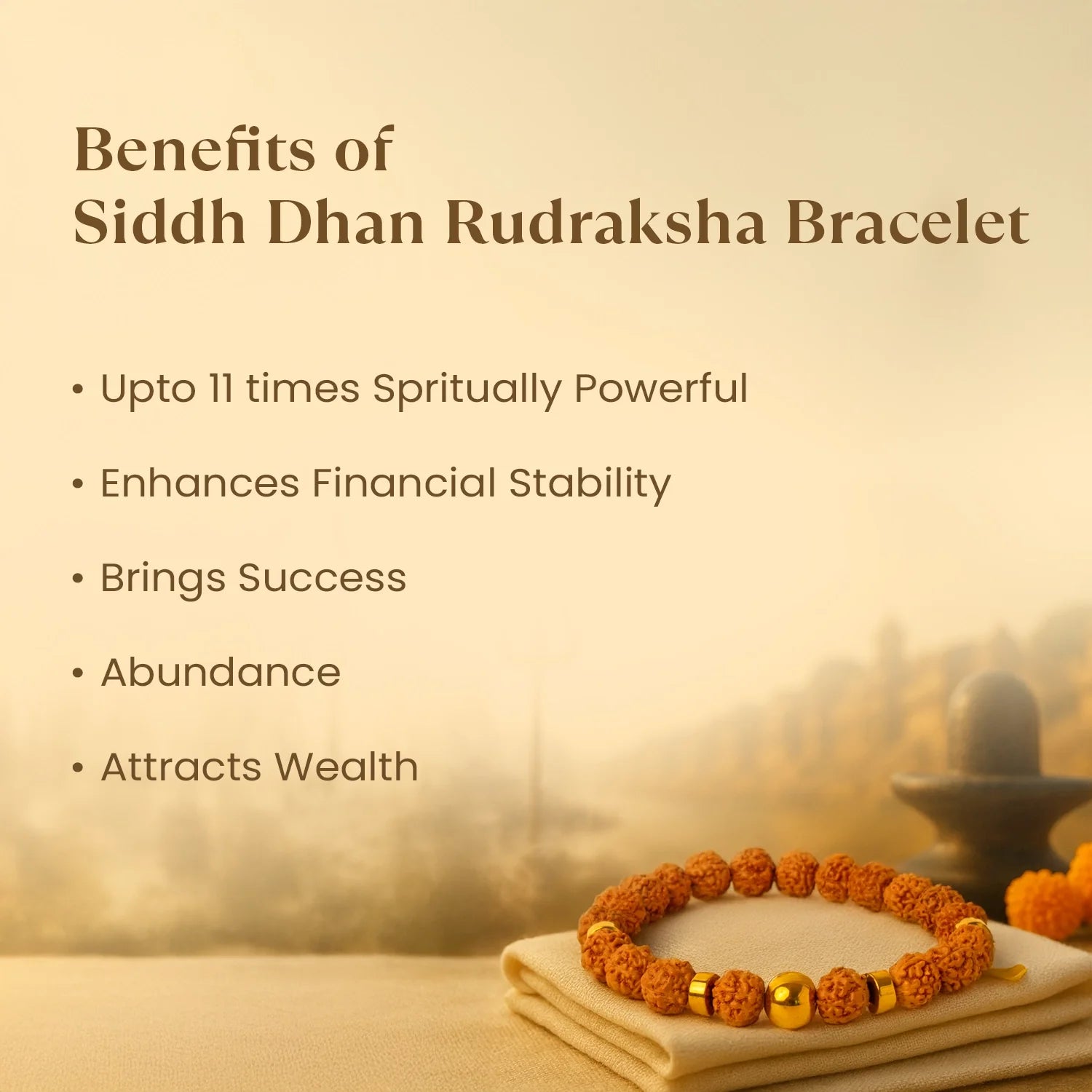 Benefits of
Siddh Dhan Rudraksha Bracelet

• Upto 11 times Spritually Powerful

• Enhances Financial Stability

• Brings Success

• Abundance

• Attracts Wealth